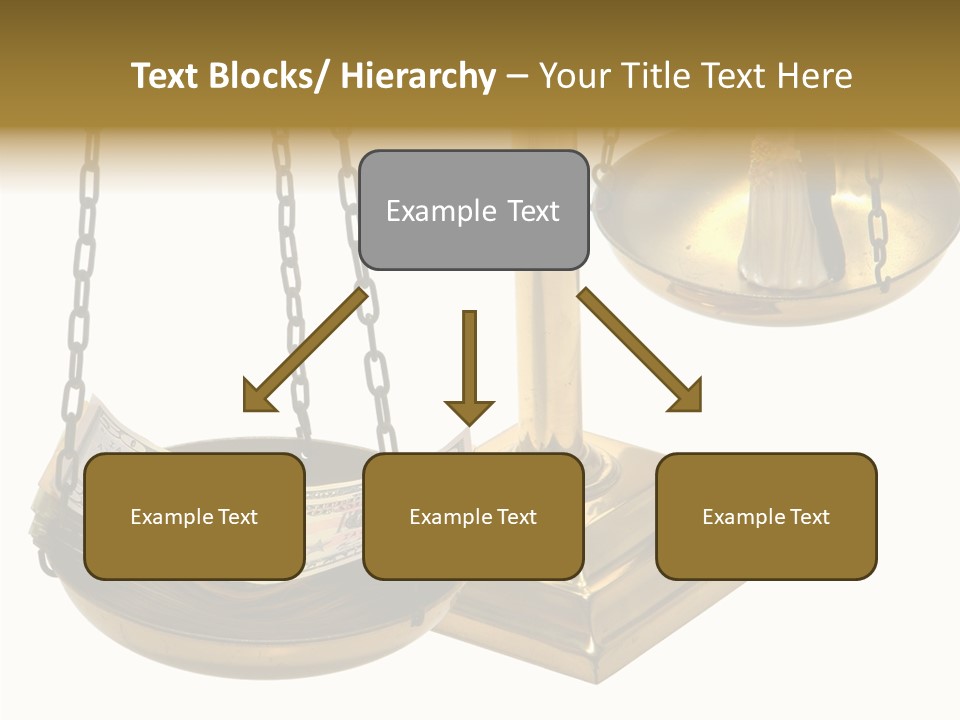 Text Blocks/ Hierarchy – Your Title Text Here

Example Text

Example Text

Example Text

Example Text